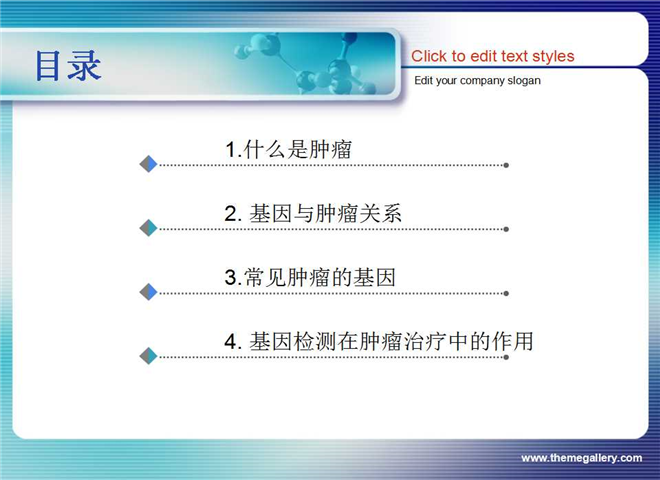 目录

Click to edit text styles

Edit your company slogan

1.什么是肿瘤

2. 基因与肿瘤关系

3.常见肿瘤的基因

4. 基因检测在肿瘤治疗中的作用

www.themegallery.com